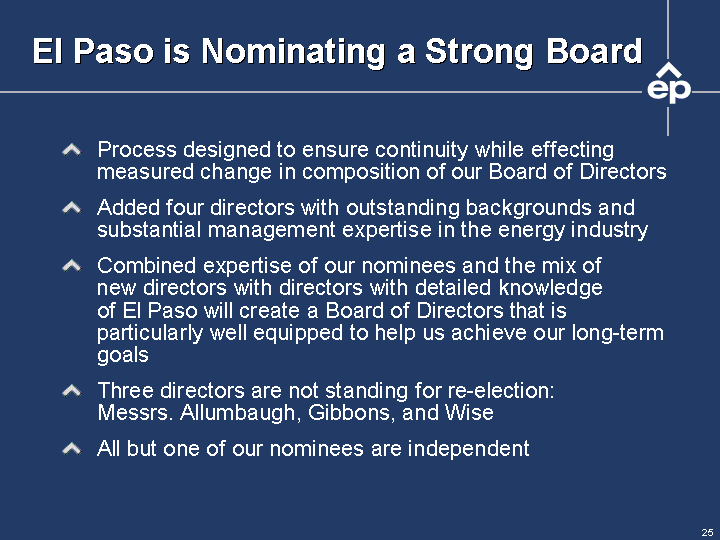 El Paso is Nominating a Strong Board

ep

Process designed to ensure continuity while effecting measured change in composition of our Board of Directors

Added four directors with outstanding backgrounds and substantial management expertise in the energy industry

Combined expertise of our nominees and the mix of new directors with directors with detailed knowledge of El Paso will create a Board of Directors that is particularly well equipped to help us achieve our long-term goals

Three directors are not standing for re-election: Messrs. Allumbaugh, Gibbons, and Wise

All but one of our nominees are independent

25